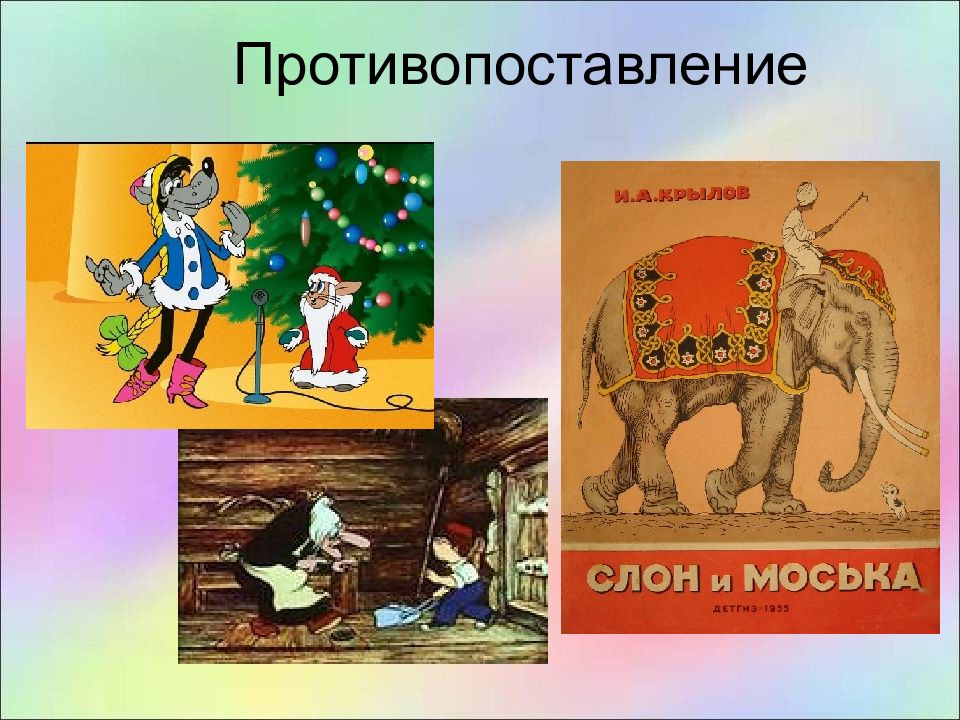 Противопоставление

И.А.КРЫЛОВ

СЛОН и МОСЬКА

ДЕТГИЗ·1955